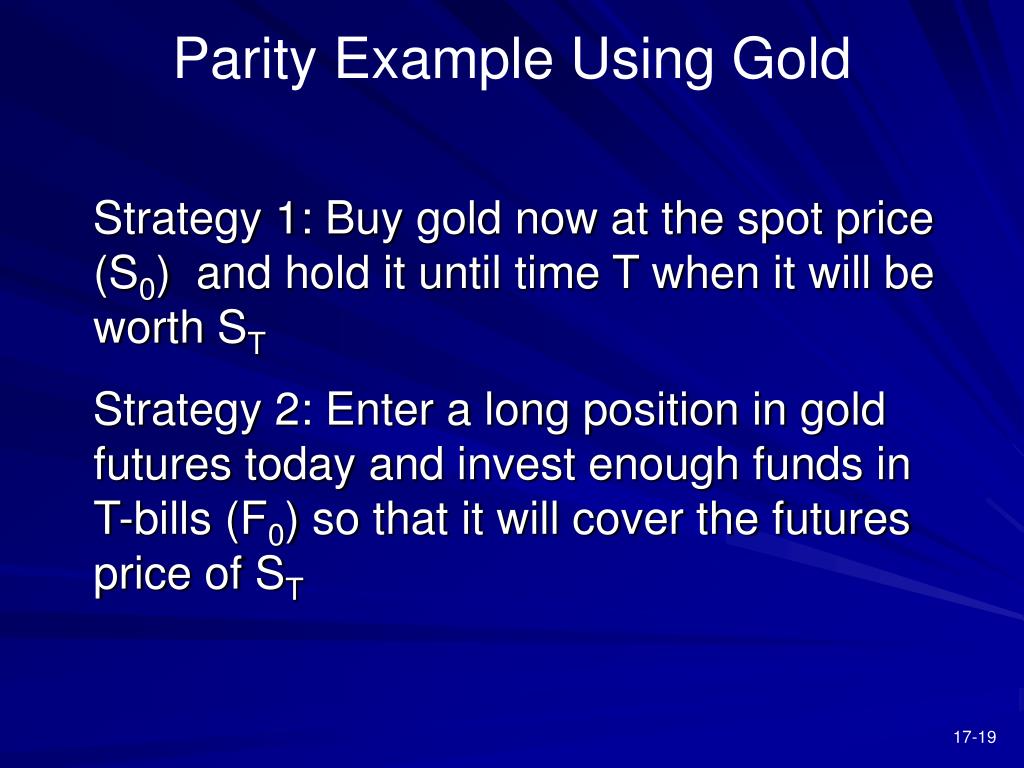 Parity Example Using Gold

Strategy 1: Buy gold now at the spot price ($S_0$) and hold it until time T when it will be worth $S_T$

Strategy 2: Enter a long position in gold futures today and invest enough funds in T-bills ($F_0$) so that it will cover the futures price of $S_T$

17-19